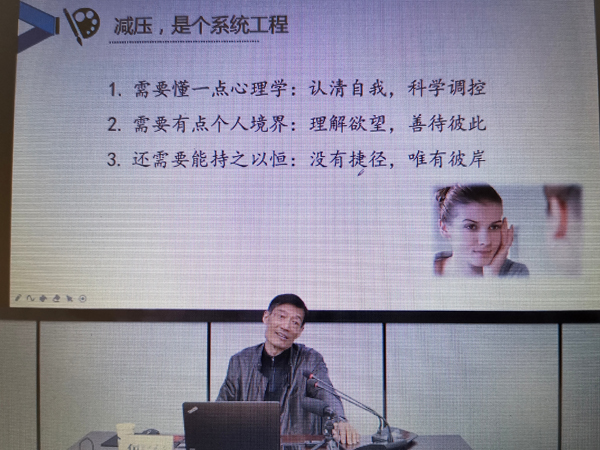 减压，是个系统工程

1. 需要懂一点心理学：认清自我，科学调控

2. 需要有点个人境界：理解欲望，善待彼此

3. 还需要能持之以恒：没有捷径，唯有彼岸